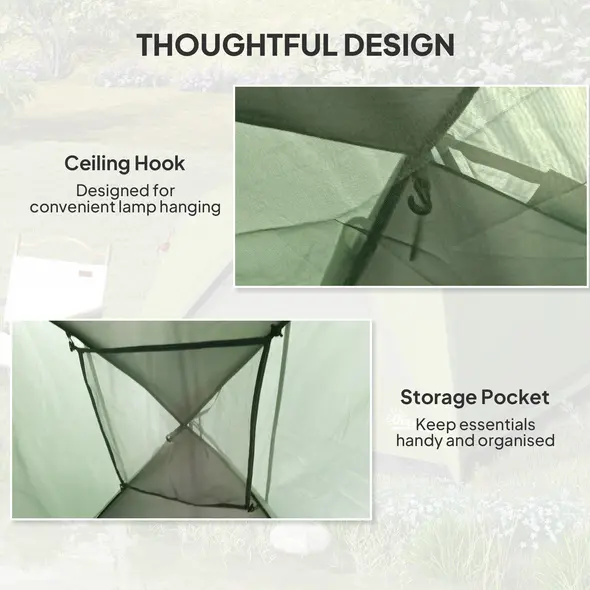 THOUGHTFUL DESIGN

Ceiling Hook

Designed for convenient lamp hanging

Storage Pocket

Keep essentials handy and organised